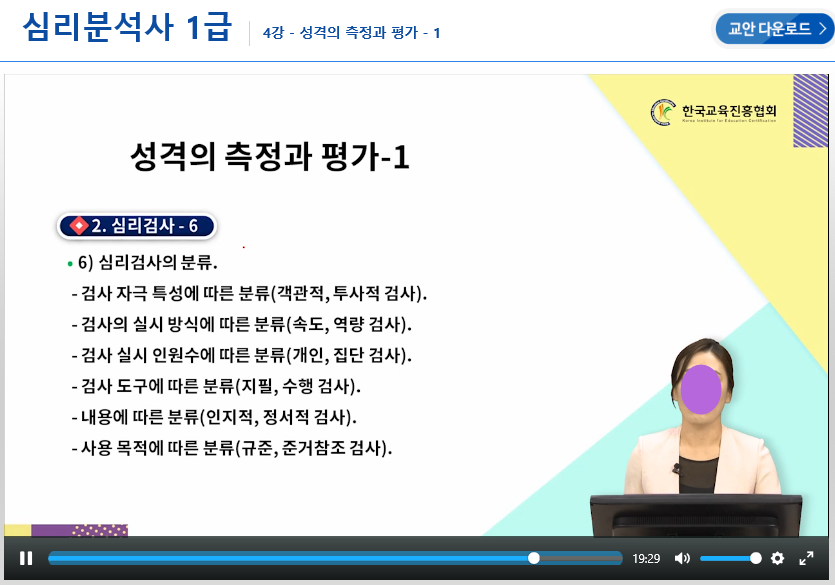 심리분석사 1급

4강 - 성격의 측정과 평가 - 1

교안 다운로드 >

한국교육진흥협회
Korea Institute for Education Certification

성격의 측정과 평가-1

2. 심리검사 - 6

• 6) 심리검사의 분류.

- 검사 자극 특성에 따른 분류(객관적, 투사적 검사).
- 검사의 실시 방식에 따른 분류(속도, 역량 검사).
- 검사 실시 인원수에 따른 분류(개인, 집단 검사).
- 검사 도구에 따른 분류(지필, 수행 검사).
- 내용에 따른 분류(인지적, 정서적 검사).
- 사용 목적에 따른 분류(규준, 준거참조 검사).

19:29